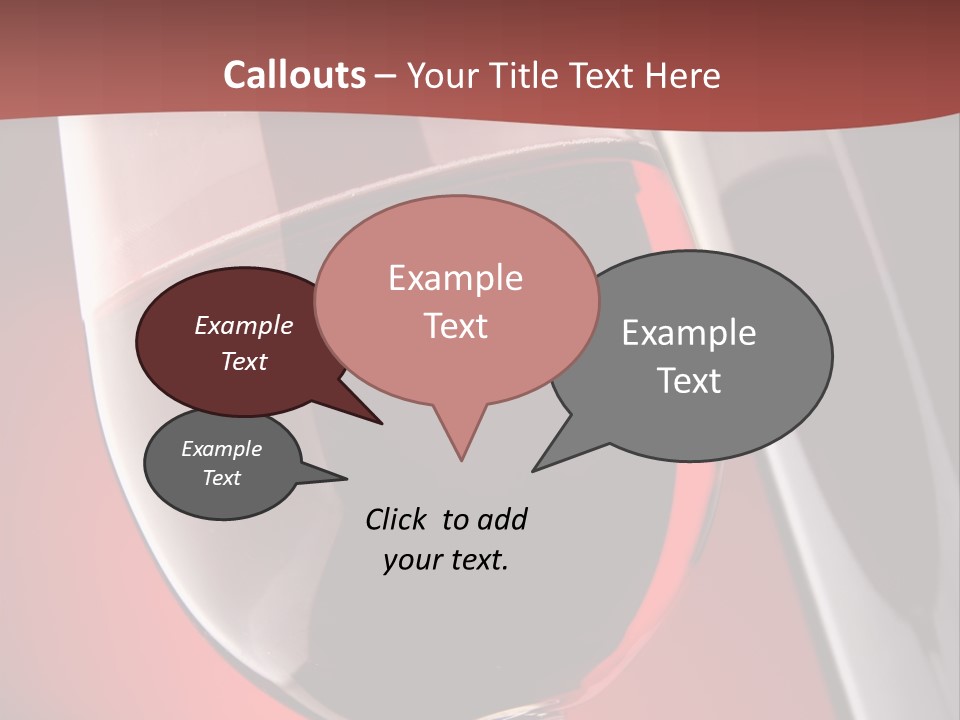 Callouts – Your Title Text Here

Example Text

Example Text

Example Text

Example Text

Click to add your text.